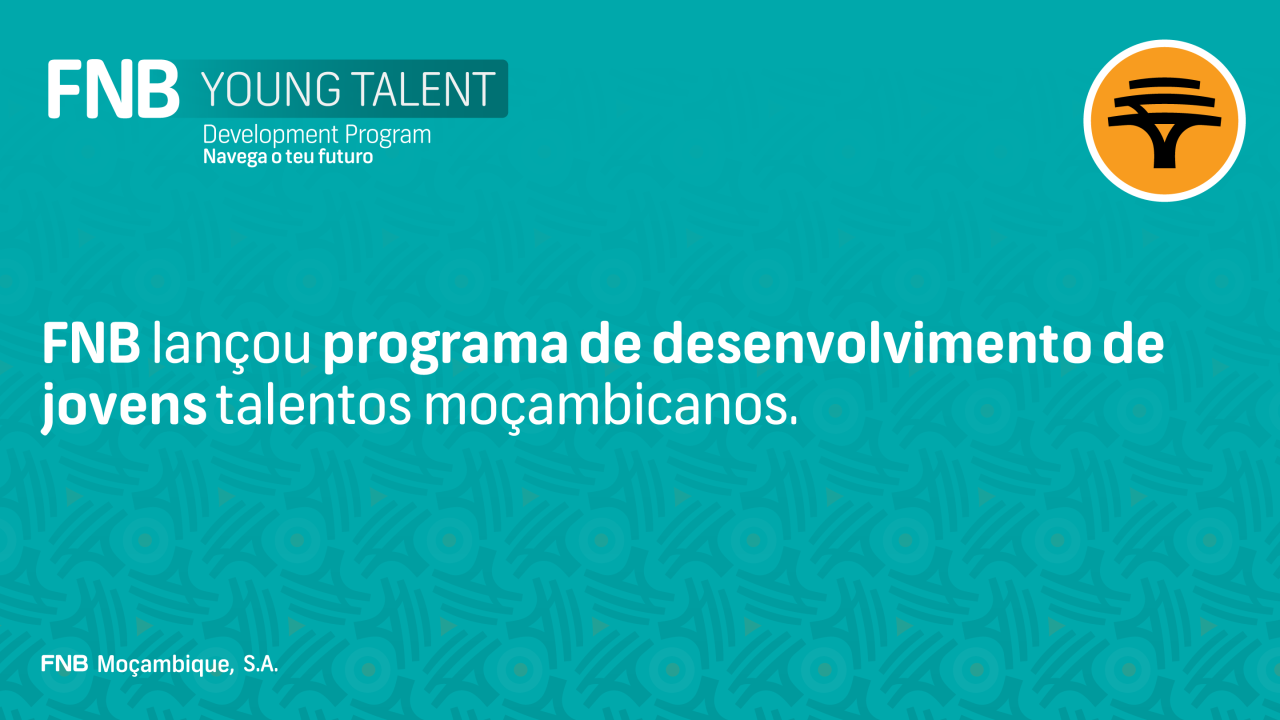 FNB YOUNG TALENT
Development Program
Navega o teu futuro

FNB lançou programa de desenvolvimento de jovens talentos moçambicanos.

FNB Moçambique, S.A.